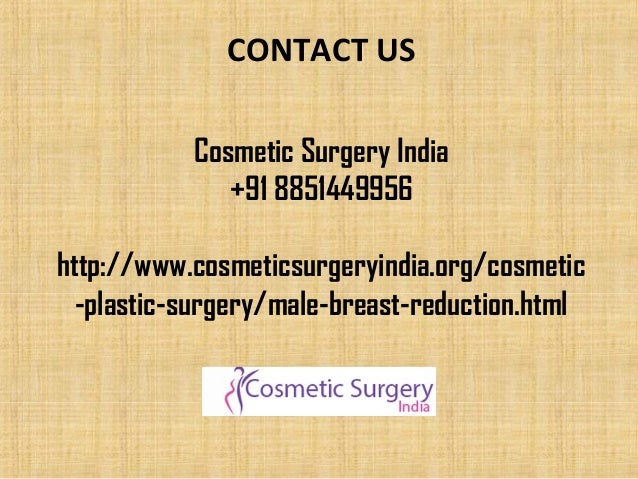 CONTACT US

Cosmetic Surgery India
+91 8851449956

http://www.cosmeticsurgeryindia.org/cosmetic-plastic-surgery/male-breast-reduction.html

Cosmetic Surgery India